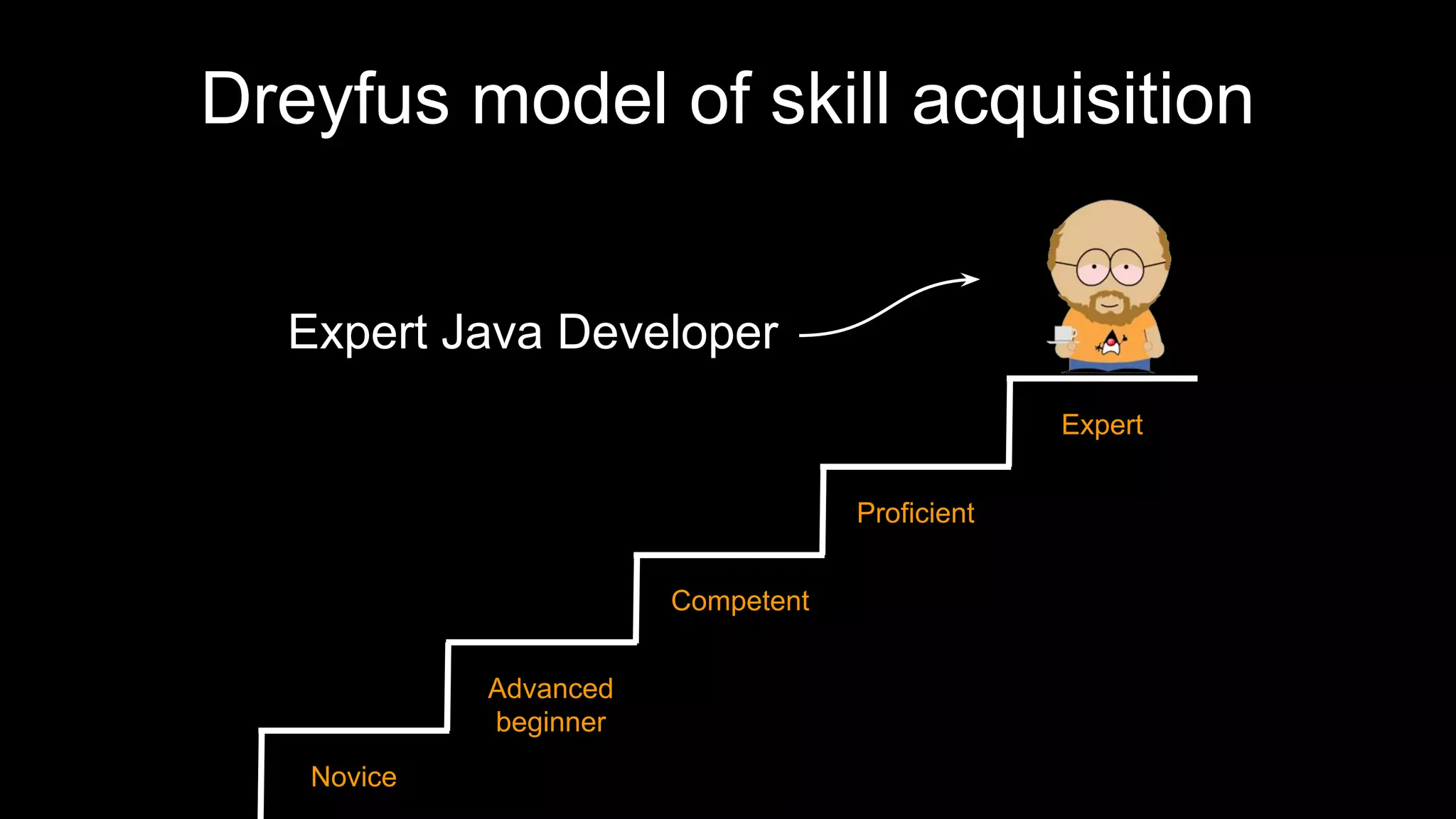 Dreyfus model of skill acquisition

Expert Java Developer

Expert

Proficient

Competent

Advanced beginner

Novice